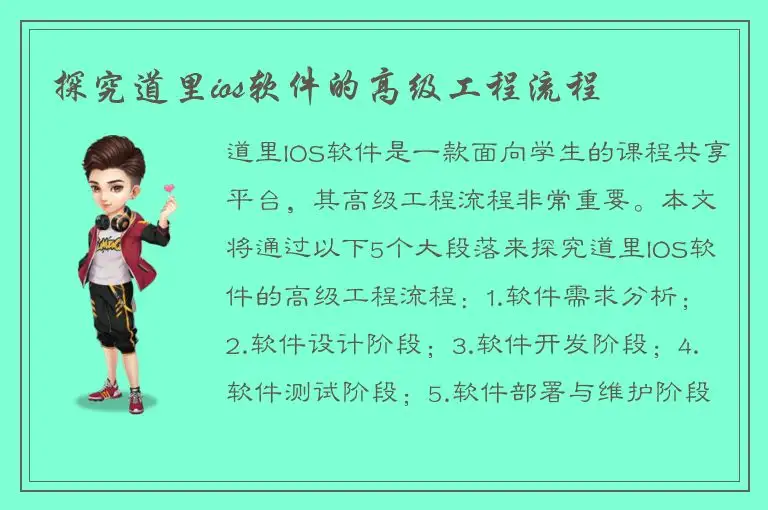 探究道里ios软件的高级工程流程

道里IOS软件是一款面向学生的课程共享平台，其高级工程流程非常重要。本文将通过以下5个大段落来探究道里IOS软件的高级工程流程：1.软件需求分析；2.软件设计阶段；3.软件开发阶段；4.软件测试阶段；5.软件部署与维护阶段